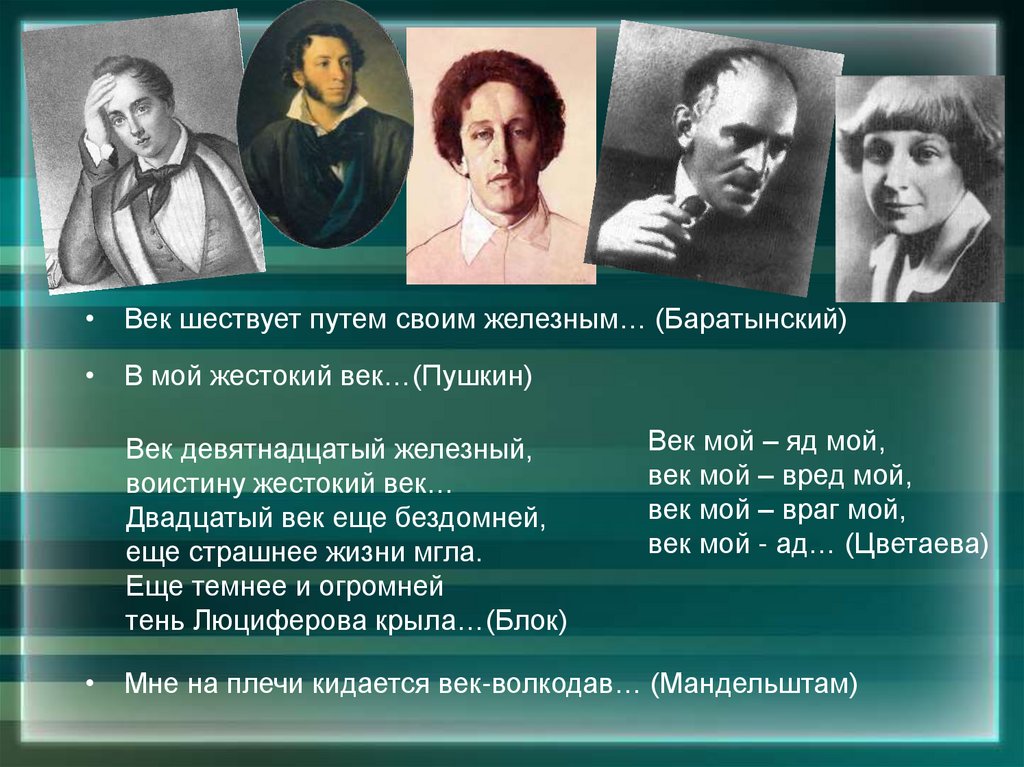 • Век шествует путем своим железным… (Баратынский)

• В мой жестокий век…(Пушкин)

Век девятнадцатый железный,
воистину жестокий век…
Двадцатый век еще бездомней,
еще страшнее жизни мгла.
Еще темнее и огромней
тень Люциферова крыла…(Блок)

Век мой – яд мой,
век мой – вред мой,
век мой – враг мой,
век мой - ад… (Цветаева)

• Мне на плечи кидается век-волкодав… (Мандельштам)